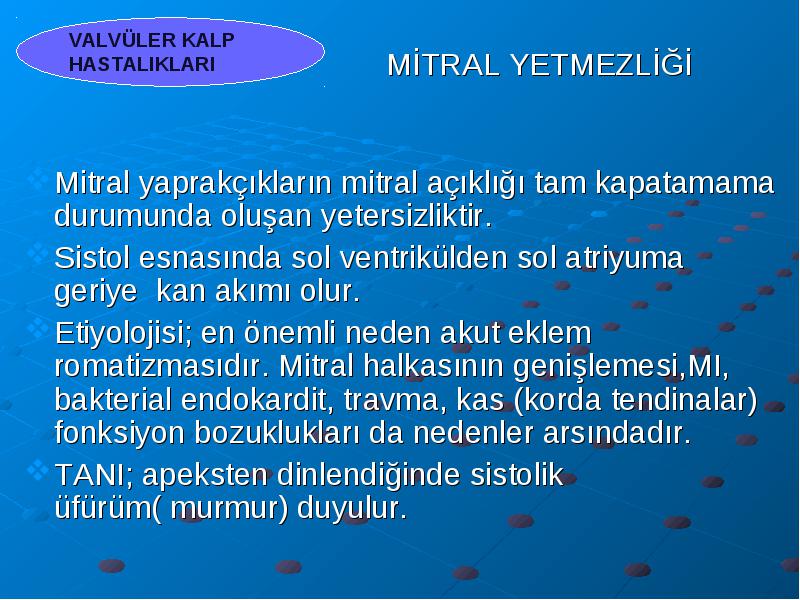 VALVÜLER KALP HASTALIKLARI

MİTRAL YETMEZLİĞİ

Mitral yaprakçıkların mitral açıklığı tam kapatamama durumunda oluşan yetersizliktir.

Sistol esnasında sol ventrikülden sol atriyuma geriye kan akımı olur.

Etiyolojisi; en önemli neden akut eklem romatizmasıdır. Mitral halkasının genişlemesi,MI, bakterial endokardit, travma, kas (korda tendinalar) fonksiyon bozuklukları da nedenler arsındadır.

TANI; apeksten dinlendiğinde sistolik üfürüm( murmur) duyulur.